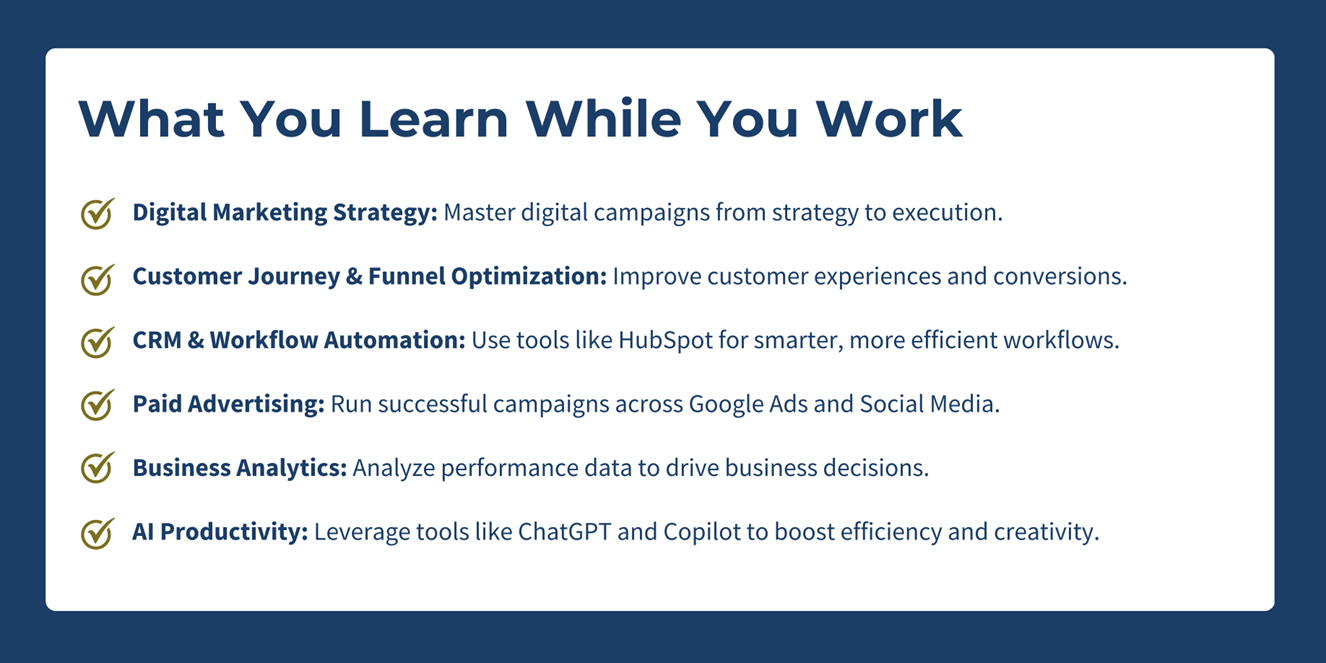 What You Learn While You Work

Digital Marketing Strategy: Master digital campaigns from strategy to execution.

Customer Journey & Funnel Optimization: Improve customer experiences and conversions.

CRM & Workflow Automation: Use tools like HubSpot for smarter, more efficient workflows.

Paid Advertising: Run successful campaigns across Google Ads and Social Media.

Business Analytics: Analyze performance data to drive business decisions.

AI Productivity: Leverage tools like ChatGPT and Copilot to boost efficiency and creativity.